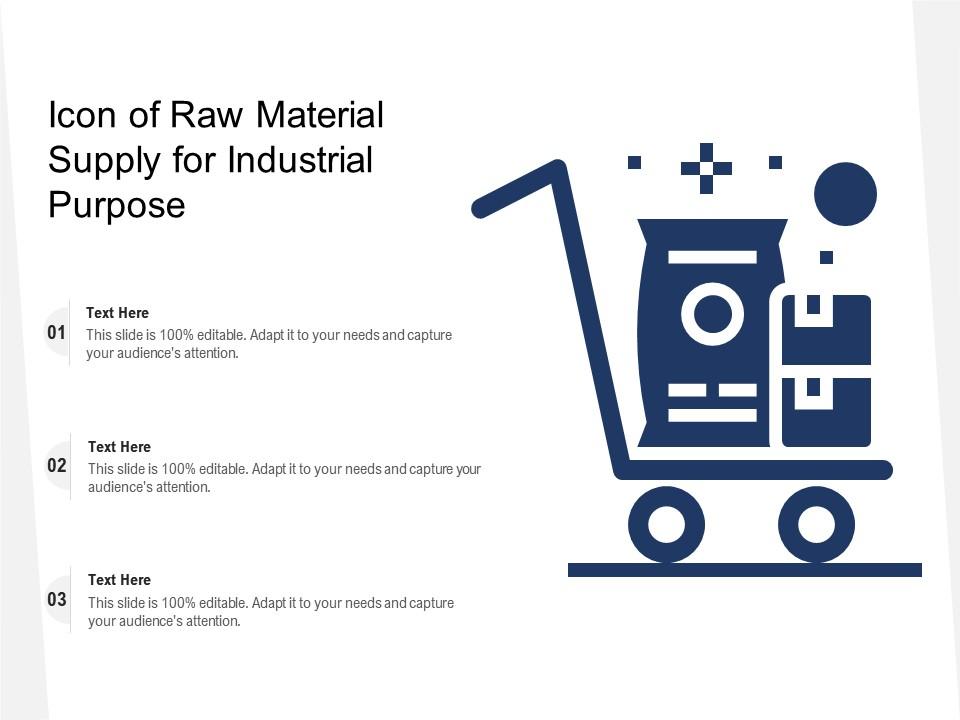 Icon of Raw Material Supply for Industrial Purpose

01
Text Here
This slide is 100% editable. Adapt it to your needs and capture your audience's attention.

02
Text Here
This slide is 100% editable. Adapt it to your needs and capture your audience's attention.

03
Text Here
This slide is 100% editable. Adapt it to your needs and capture your audience's attention.